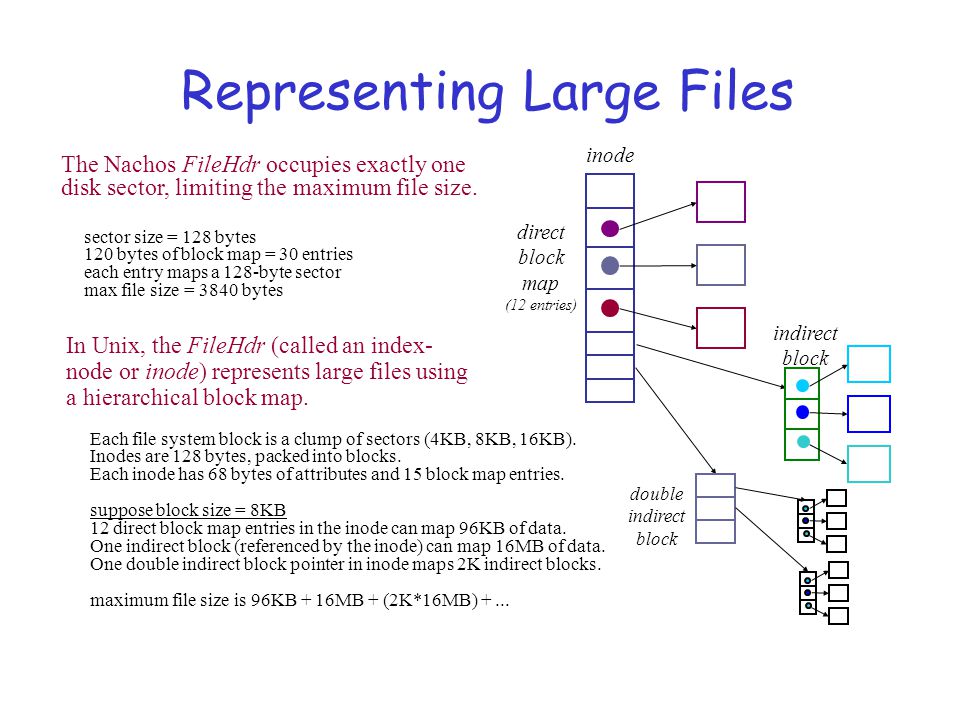 Representing Large Files

The Nachos FileHdr occupies exactly one disk sector, limiting the maximum file size.

sector size = 128 bytes
120 bytes of block map = 30 entries
each entry maps a 128-byte sector
max file size = 3840 bytes

In Unix, the FileHdr (called an index-node or inode) represents large files using a hierarchical block map.

Each file system block is a clump of sectors (4KB, 8KB, 16KB).
Inodes are 128 bytes, packed into blocks.
Each inode has 68 bytes of attributes and 15 block map entries.

suppose block size = 8KB
12 direct block map entries in the inode can map 96KB of data.
One indirect block (referenced by the inode) can map 16MB of data.
One double indirect block pointer in inode maps 2K indirect blocks.

maximum file size is 96KB + 16MB + (2K*16MB) + ...

inode

direct block map (12 entries)

indirect block

double indirect block